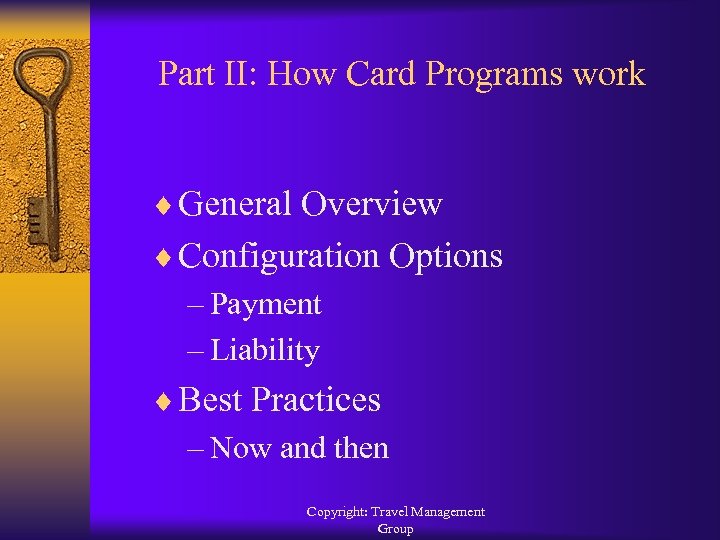 Part II: How Card Programs work

♦ General Overview
♦ Configuration Options
– Payment
– Liability
♦ Best Practices
– Now and then

Copyright: Travel Management Group